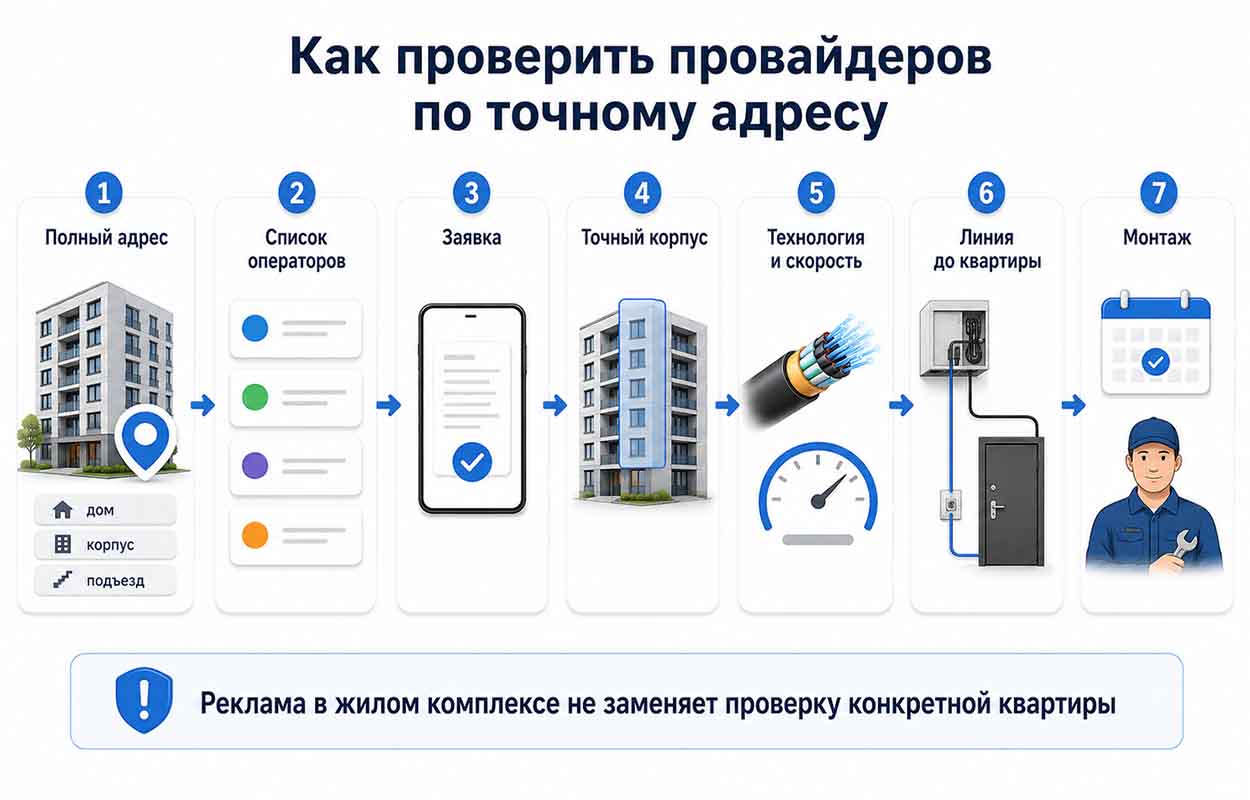 Как проверить провайдеров по точному адресу

1
Полный адрес
дом
корпус
подъезд

2
Список операторов

3
Заявка

4
Точный корпус

5
Технология и скорость

6
Линия до квартиры

7
Монтаж

Реклама в жилом комплексе не заменяет проверку конкретной квартиры